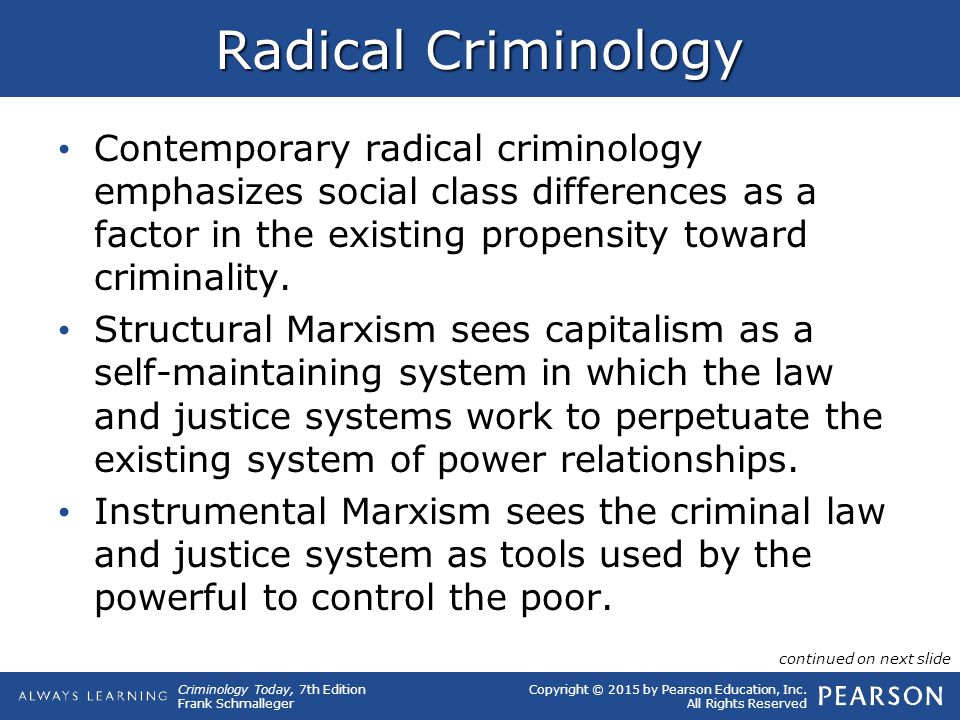 Radical Criminology

• Contemporary radical criminology emphasizes social class differences as a factor in the existing propensity toward criminality.
• Structural Marxism sees capitalism as a self-maintaining system in which the law and justice systems work to perpetuate the existing system of power relationships.
• Instrumental Marxism sees the criminal law and justice system as tools used by the powerful to control the poor.

continued on next slide

ALWAYS LEARNING

Criminology Today, 7th Edition
Frank Schmalleger

Copyright © 2015 by Pearson Education, Inc.
All Rights Reserved

PEARSON